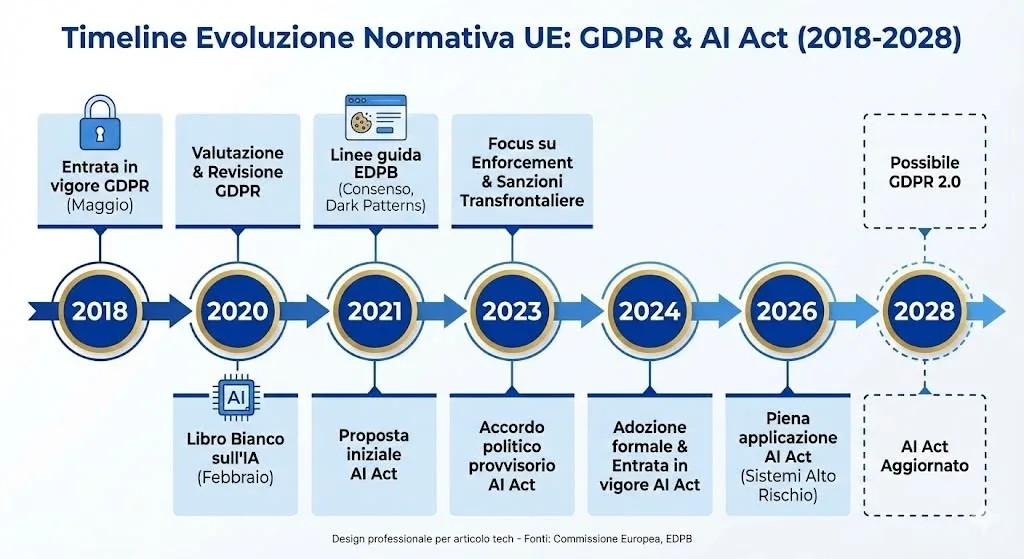 Timeline Evoluzione Normativa UE: GDPR & AI Act (2018-2028)

Entrata in vigore GDPR (Maggio)

Valutazione & Revisione GDPR

Linee guida EDPB (Consenso, Dark Patterns)

Focus su Enforcement & Sanzioni Transfrontaliere

Possibile GDPR 2.0

2018

2020

2021

2023

2024

2026

2028

AI

Libro Bianco sull'IA (Febbraio)

Proposta iniziale AI Act

Accordo politico provvisorio AI Act

Adozione formale & Entrata in vigore AI Act

Piena applicazione AI Act (Sistemi Alto Rischio)

AI Act Aggiornato

Design professionale per articolo tech - Fonti: Commissione Europea, EDPB